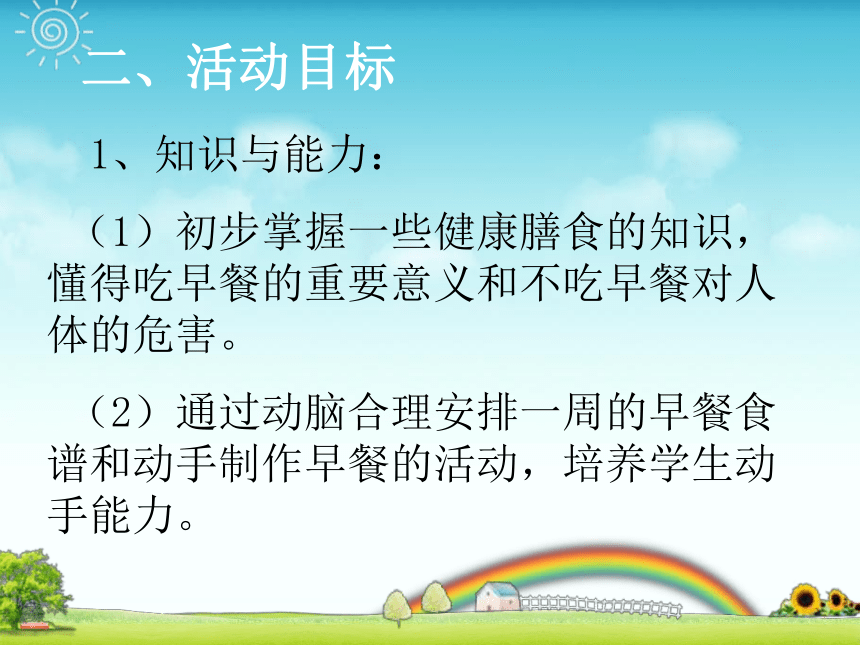 二、活动目标

1、知识与能力：

（1）初步掌握一些健康膳食的知识，懂得吃早餐的重要意义和不吃早餐对人体的危害。

（2）通过动脑合理安排一周的早餐食谱和动手制作早餐的活动，培养学生动手能力。